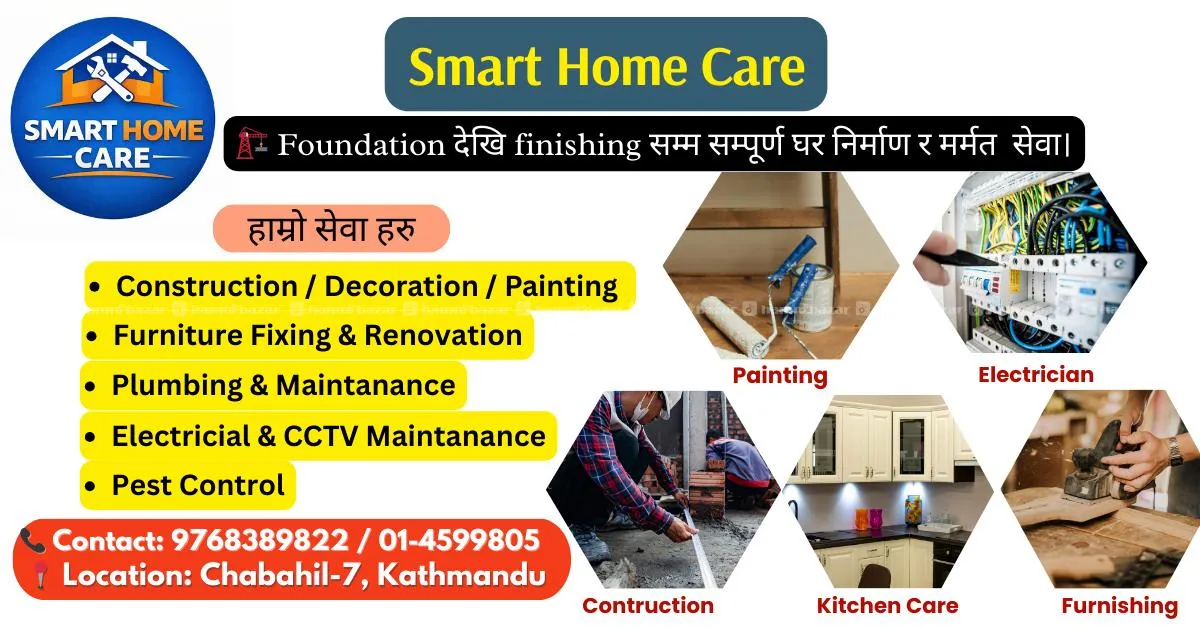 SMART HOME CARE

Smart Home Care

Foundation देखि finishing सम्म सम्पूर्ण घर निर्माण र मर्मत सेवा।

हाम्रो सेवा हरु

• Construction / Decoration / Painting
• Furniture Fixing & Renovation
• Plumbing & Maintanance
• Electricial & CCTV Maintanance
• Pest Control

Contact: 9768389822 / 01-4599805
Location: Chabahil-7, Kathmandu

Painting
Electrician
Contruction
Kitchen Care
Furnishing